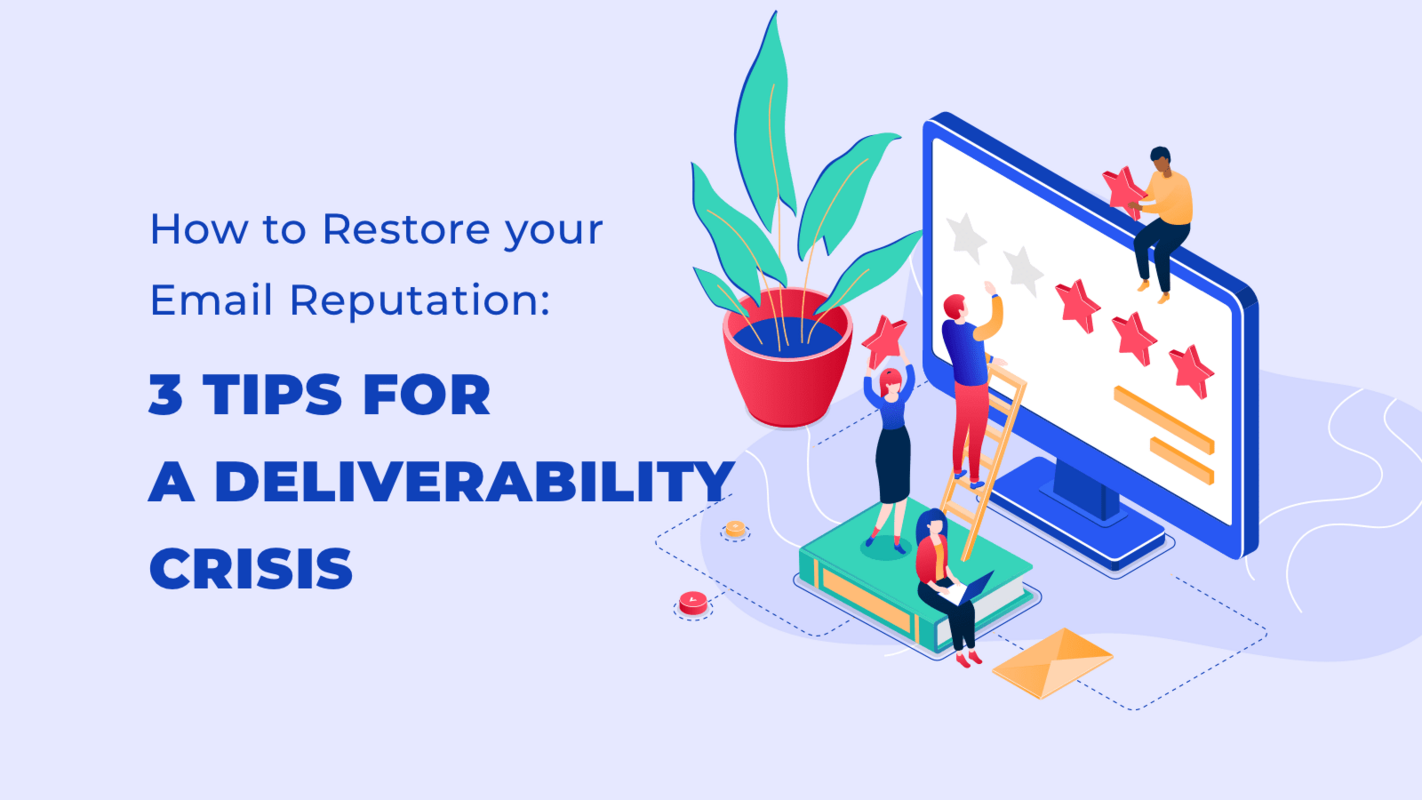 How to Restore your Email Reputation:

3 TIPS FOR A DELIVERABILITY CRISIS